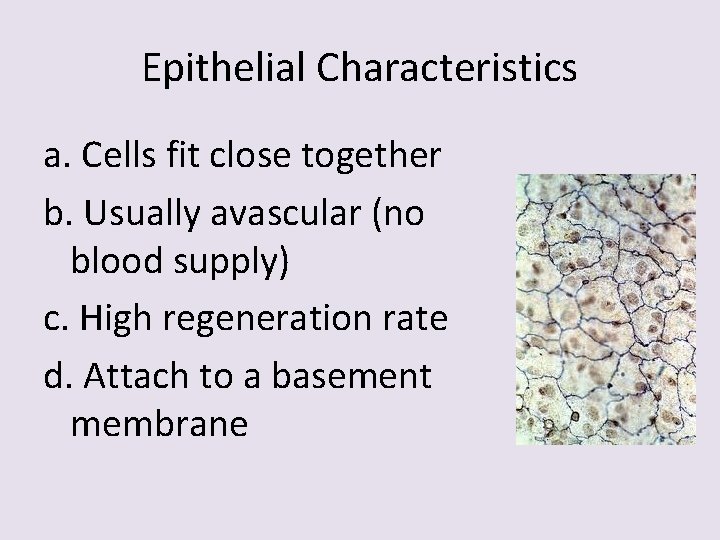 Epithelial Characteristics

a. Cells fit close together

b. Usually avascular (no blood supply)

c. High regeneration rate

d. Attach to a basement membrane